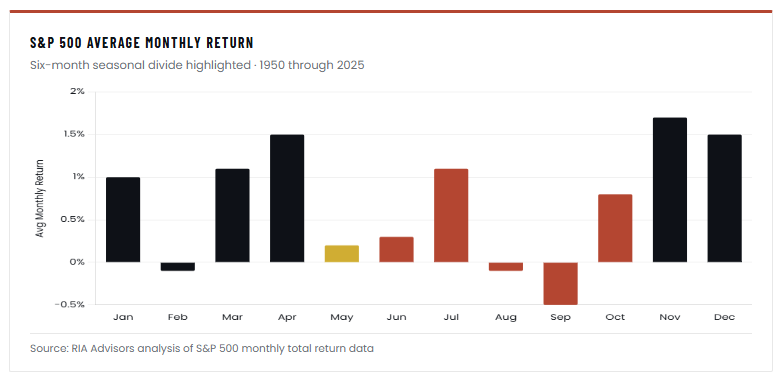 S&P 500 AVERAGE MONTHLY RETURN

Six-month seasonal divide highlighted · 1950 through 2025

Avg Monthly Return

2%
1.5%
1%
0.5%
0%
-0.5%

Jan Feb Mar Apr May Jun Jul Aug Sep Oct Nov Dec

Source: RIA Advisors analysis of S&P 500 monthly total return data